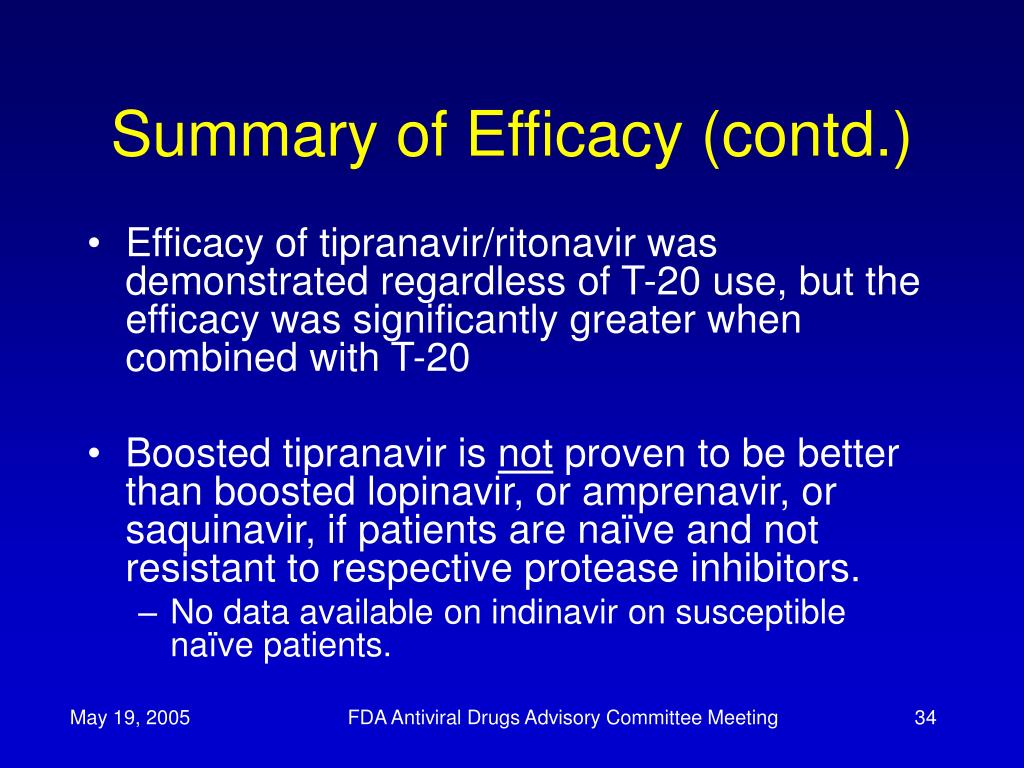 Summary of Efficacy (contd.)

• Efficacy of tipranavir/ritonavir was demonstrated regardless of T-20 use, but the efficacy was significantly greater when combined with T-20

• Boosted tipranavir is not proven to be better than boosted lopinavir, or amprenavir, or saquinavir, if patients are naïve and not resistant to respective protease inhibitors.
– No data available on indinavir on susceptible naïve patients.

May 19, 2005 FDA Antiviral Drugs Advisory Committee Meeting 34